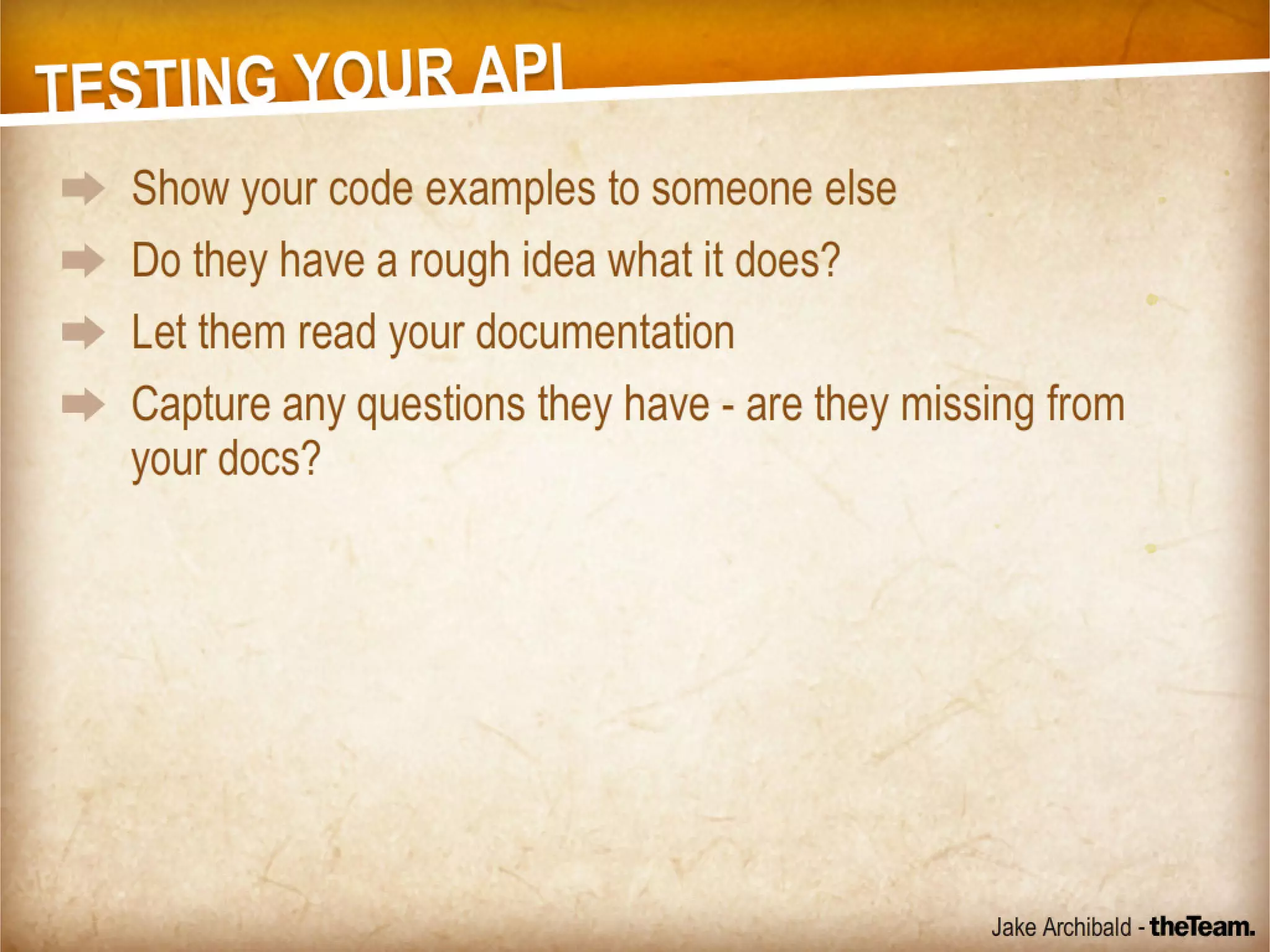 TESTING YOUR API

Show your code examples to someone else

Do they have a rough idea what it does?

Let them read your documentation

Capture any questions they have - are they missing from your docs?

Jake Archibald - theTeam.